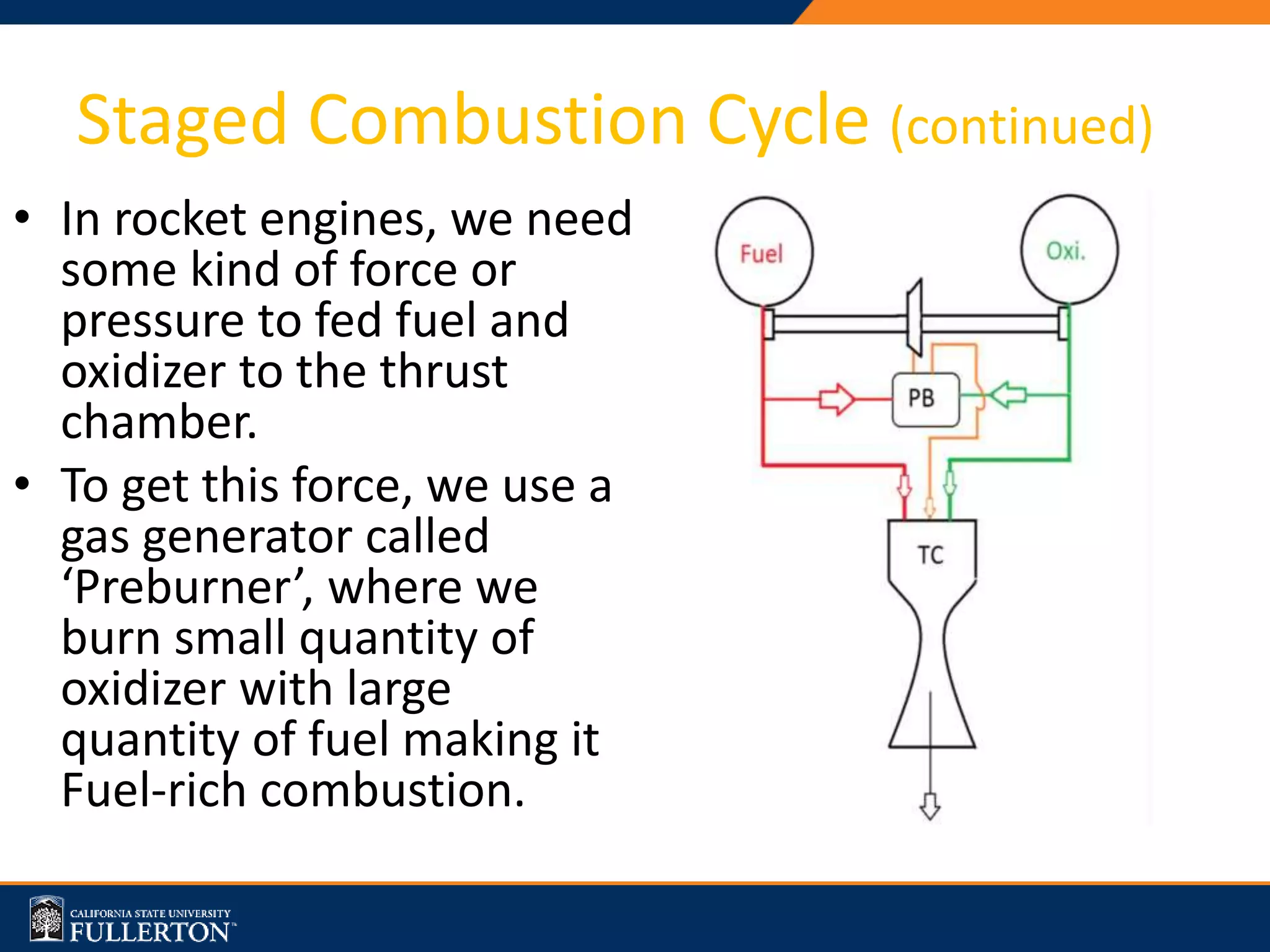 Staged Combustion Cycle (continued)

• In rocket engines, we need some kind of force or pressure to fed fuel and oxidizer to the thrust chamber.

• To get this force, we use a gas generator called ‘Preburner’, where we burn small quantity of oxidizer with large quantity of fuel making it Fuel-rich combustion.

Fuel

Oxi.

PB

TC

CALIFORNIA STATE UNIVERSITY
FULLERTON™